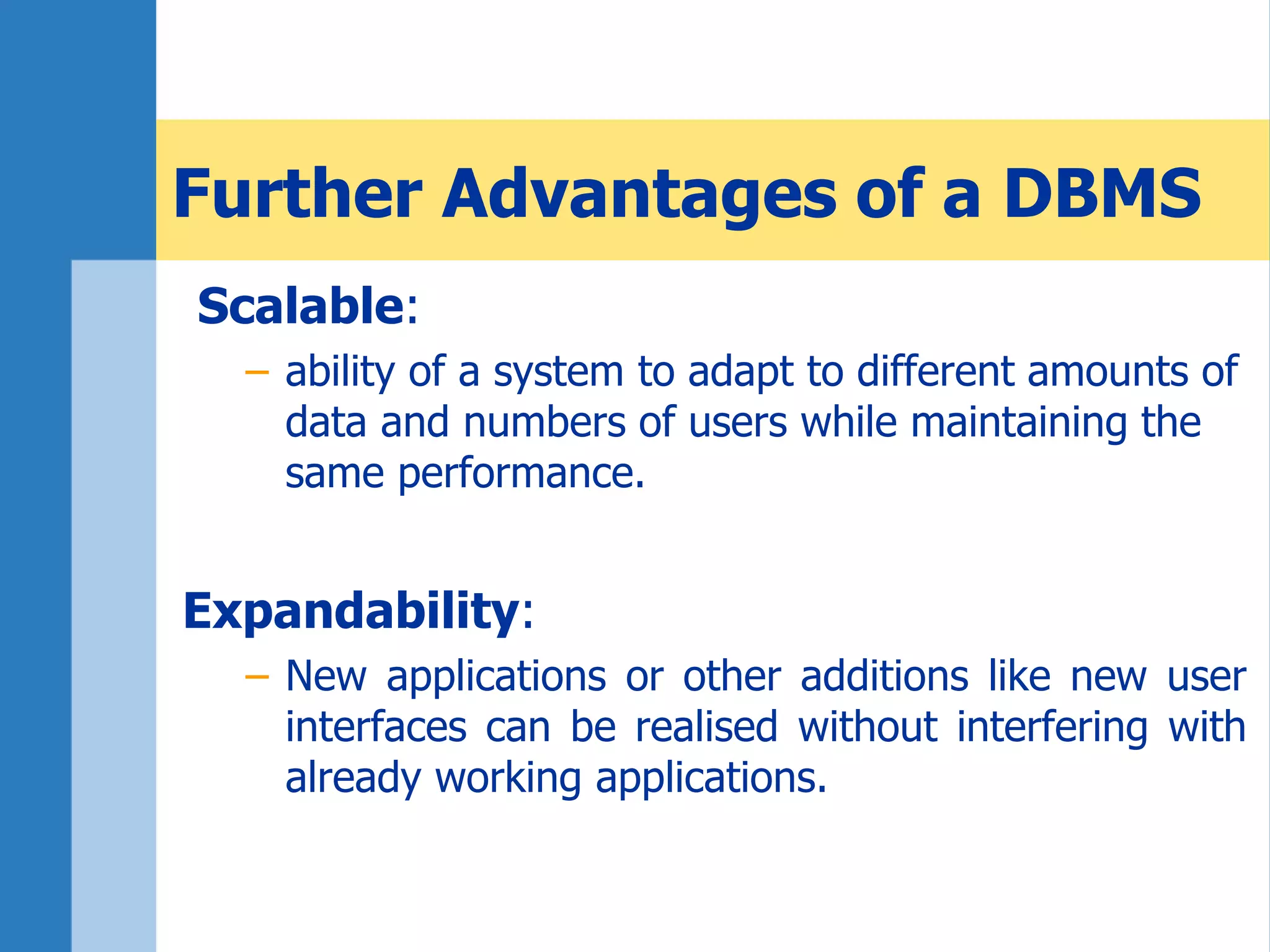 Further Advantages of a DBMS

Scalable:

– ability of a system to adapt to different amounts of data and numbers of users while maintaining the same performance.

Expandability:

– New applications or other additions like new user interfaces can be realised without interfering with already working applications.